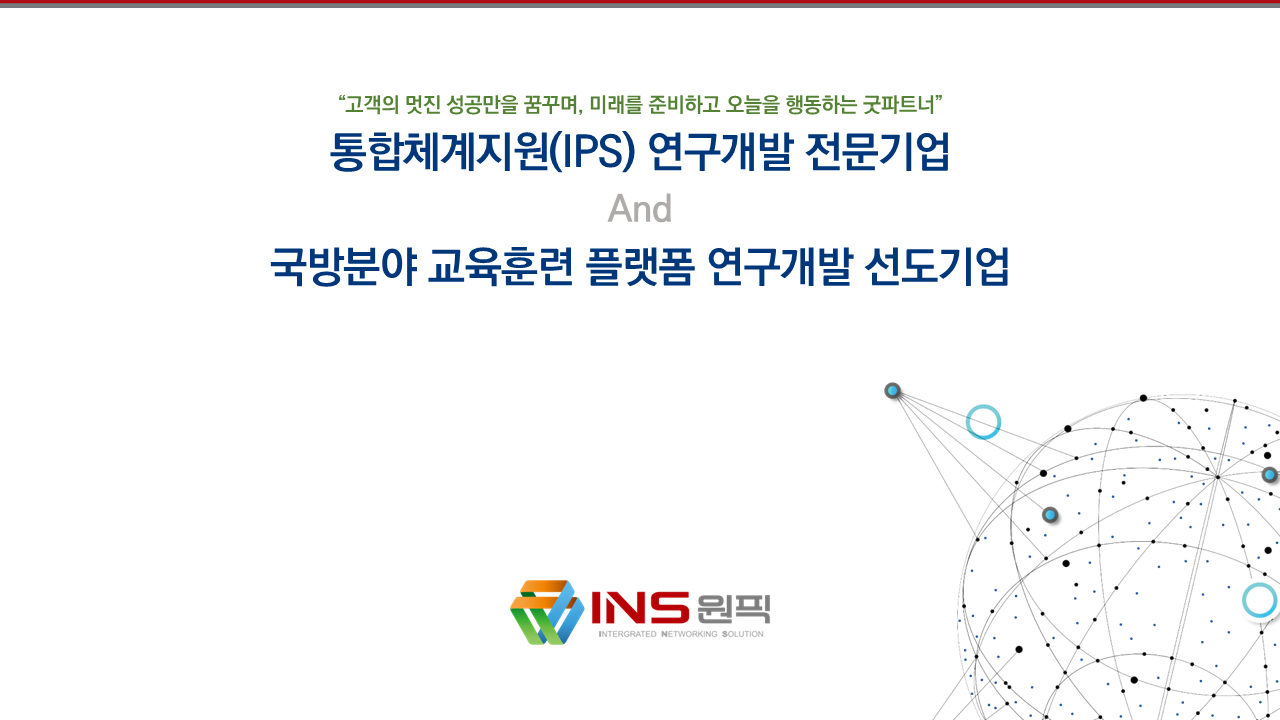 “고객의 멋진 성공만을 꿈꾸며, 미래를 준비하고 오늘을 행동하는 굿파트너”

통합체계지원(IPS) 연구개발 전문기업

And

국방분야 교육훈련 플랫폼 연구개발 선도기업

INS 원픽
INTERGRATED NETWORKING SOLUTION